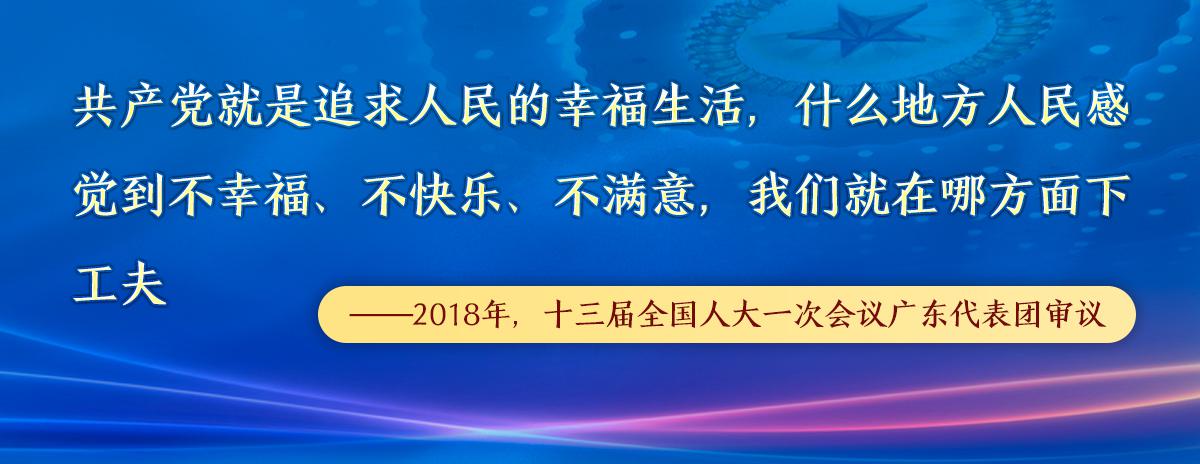 共产党就是追求人民的幸福生活，什么地方人民感觉到不幸福、不快乐、不满意，我们就在哪方面下工夫

——2018年，十三届全国人大一次会议广东代表团审议